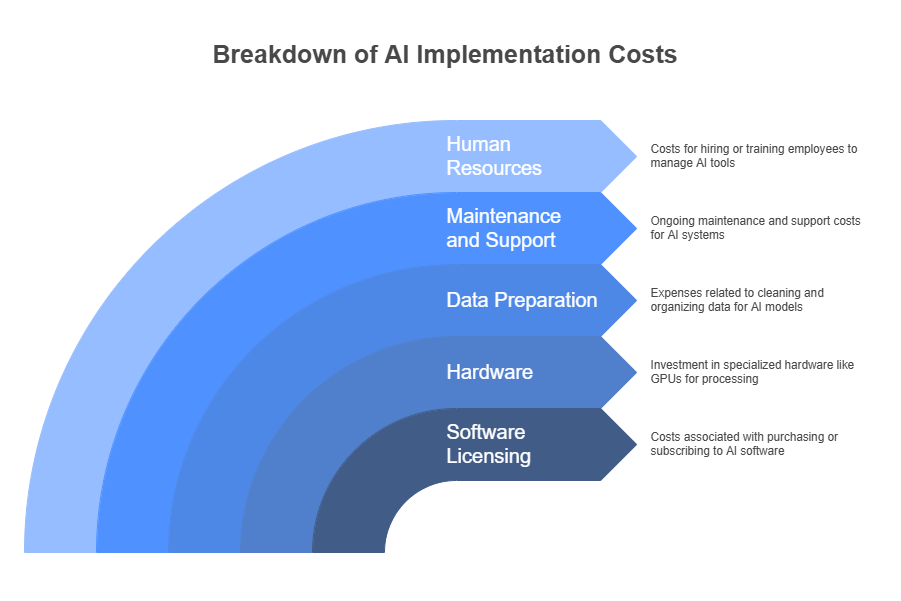 Breakdown of AI Implementation Costs

Human Resources

Costs for hiring or training employees to manage AI tools

Maintenance and Support

Ongoing maintenance and support costs for AI systems

Data Preparation

Expenses related to cleaning and organizing data for AI models

Hardware

Investment in specialized hardware like GPUs for processing

Software Licensing

Costs associated with purchasing or subscribing to AI software